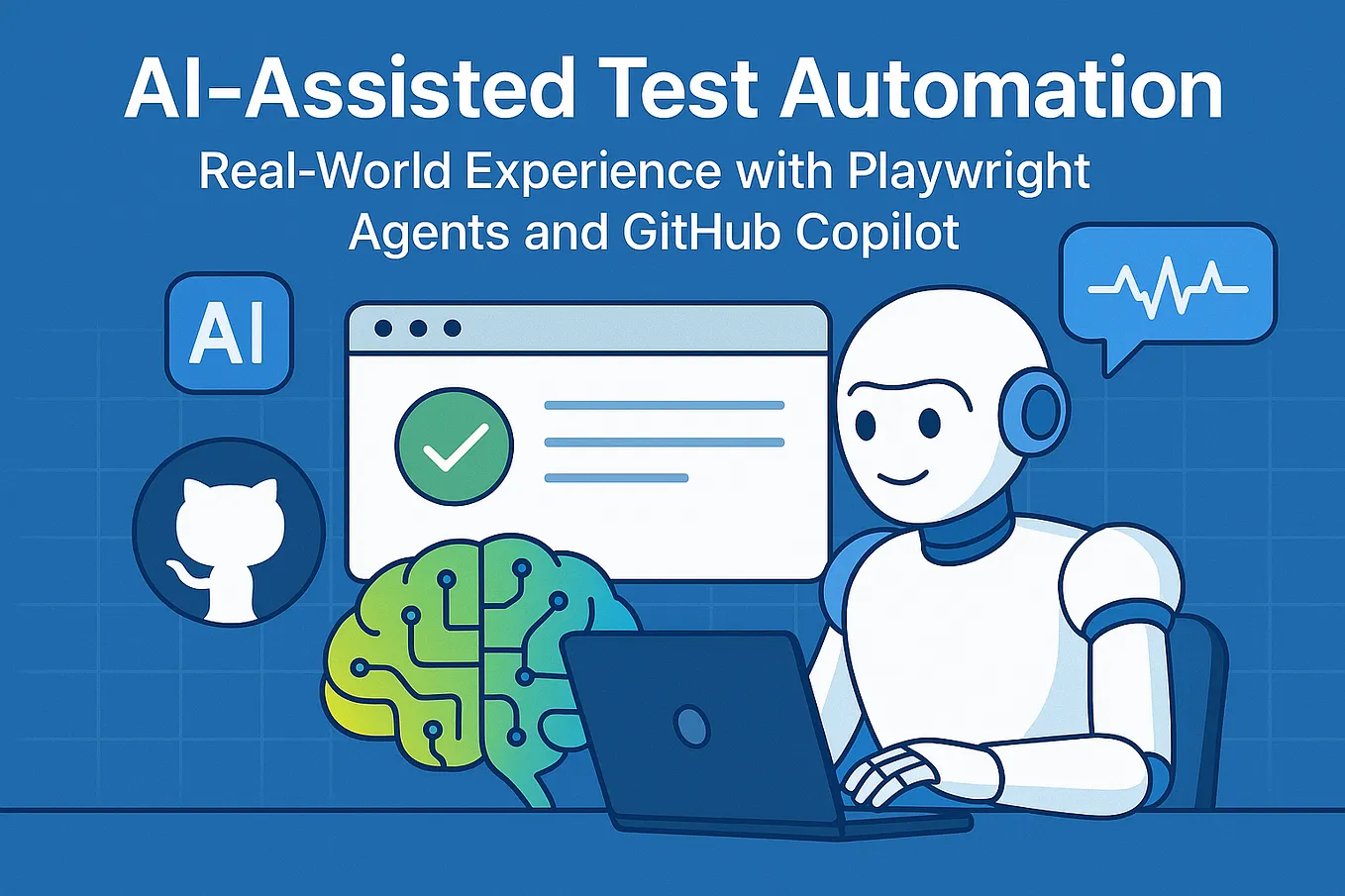 AI-Assisted Test Automation

Real-World Experience with Playwright Agents and GitHub Copilot

AI